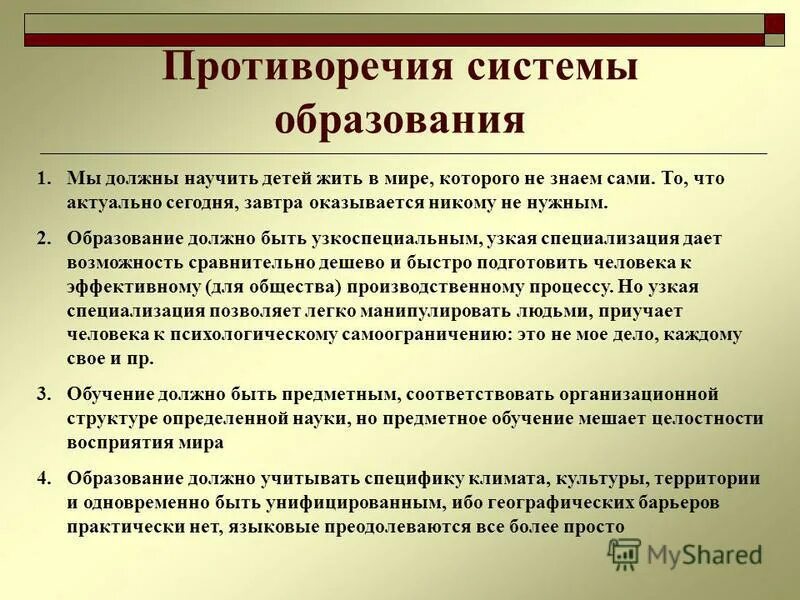 Противоречия системы образования

1. Мы должны научить детей жить в мире, которого не знаем сами. То, что актуально сегодня, завтра оказывается никому не нужным.

2. Образование должно быть узкоспециальным, узкая специализация дает возможность сравнительно дешево и быстро подготовить человека к эффективному (для общества) производственному процессу. Но узкая специализация позволяет легко манипулировать людьми, приучает человека к психологическому самоограничению: это не мое дело, каждому свое и пр.

3. Обучение должно быть предметным, соответствовать организационной структуре определенной науки, но предметное обучение мешает целостности восприятия мира

4. Образование должно учитывать специфику климата, культуры, территории и одновременно быть унифицированным, ибо географических барьеров практически нет, языковые преодолеваются все более просто

MyShared